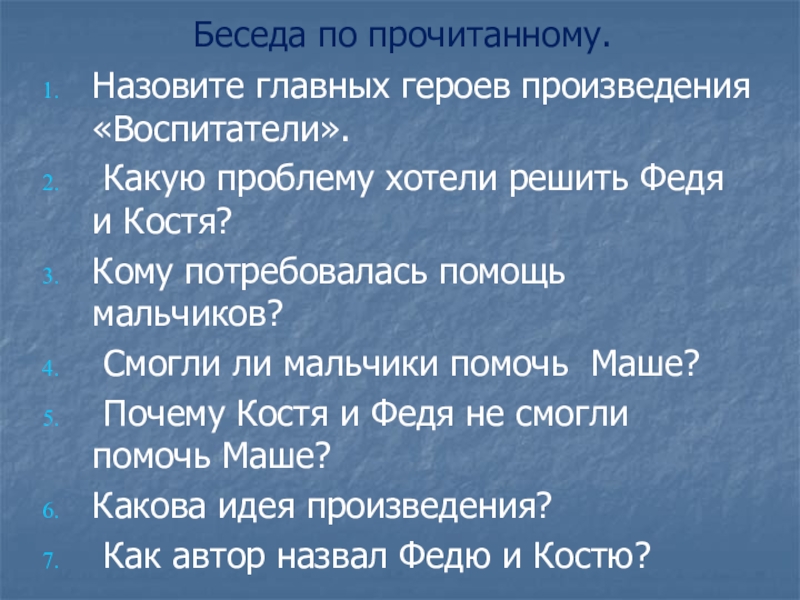 Беседа по прочитанному.

1. Назовите главных героев произведения «Воспитатели».
2. Какую проблему хотели решить Федя и Костя?
3. Кому потребовалась помощь мальчиков?
4. Смогли ли мальчики помочь Маше?
5. Почему Костя и Федя не смогли помочь Маше?
6. Какова идея произведения?
7. Как автор назвал Федю и Костю?